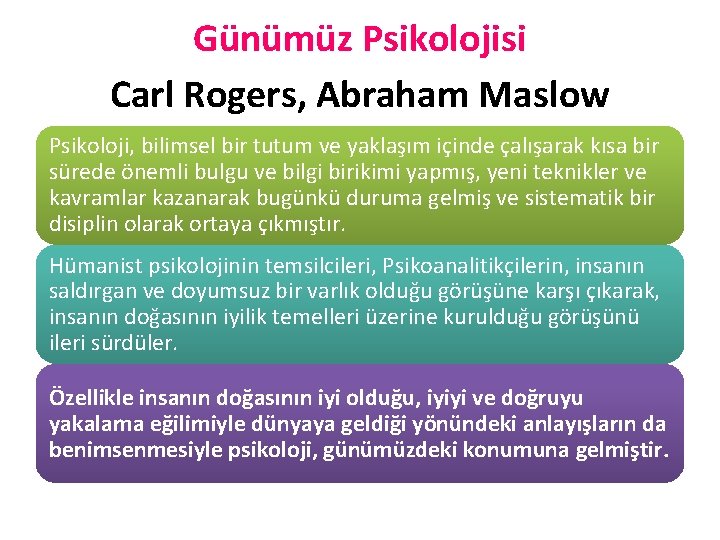 Günümüz Psikolojisi

Carl Rogers, Abraham Maslow

Psikoloji, bilimsel bir tutum ve yaklaşım içinde çalışarak kısa bir sürede önemli bulgu ve bilgi birikimi yapmış, yeni teknikler ve kavramlar kazanarak bugünkü duruma gelmiş ve sistematik bir disiplin olarak ortaya çıkmıştır.

Hümanist psikolojinin temsilcileri, Psikoanalitikçilerin, insanın saldırgan ve doyumsuz bir varlık olduğu görüşüne karşı çıkarak, insanın doğasının iyilik temelleri üzerine kurulduğu görüşünü ileri sürdüler.

Özellikle insanın doğasının iyi olduğu, iyiyi ve doğruyu yakalama eğilimiyle dünyaya geldiği yönündeki anlayışların da benimsenmesiyle psikoloji, günümüzdeki konumuna gelmiştir.